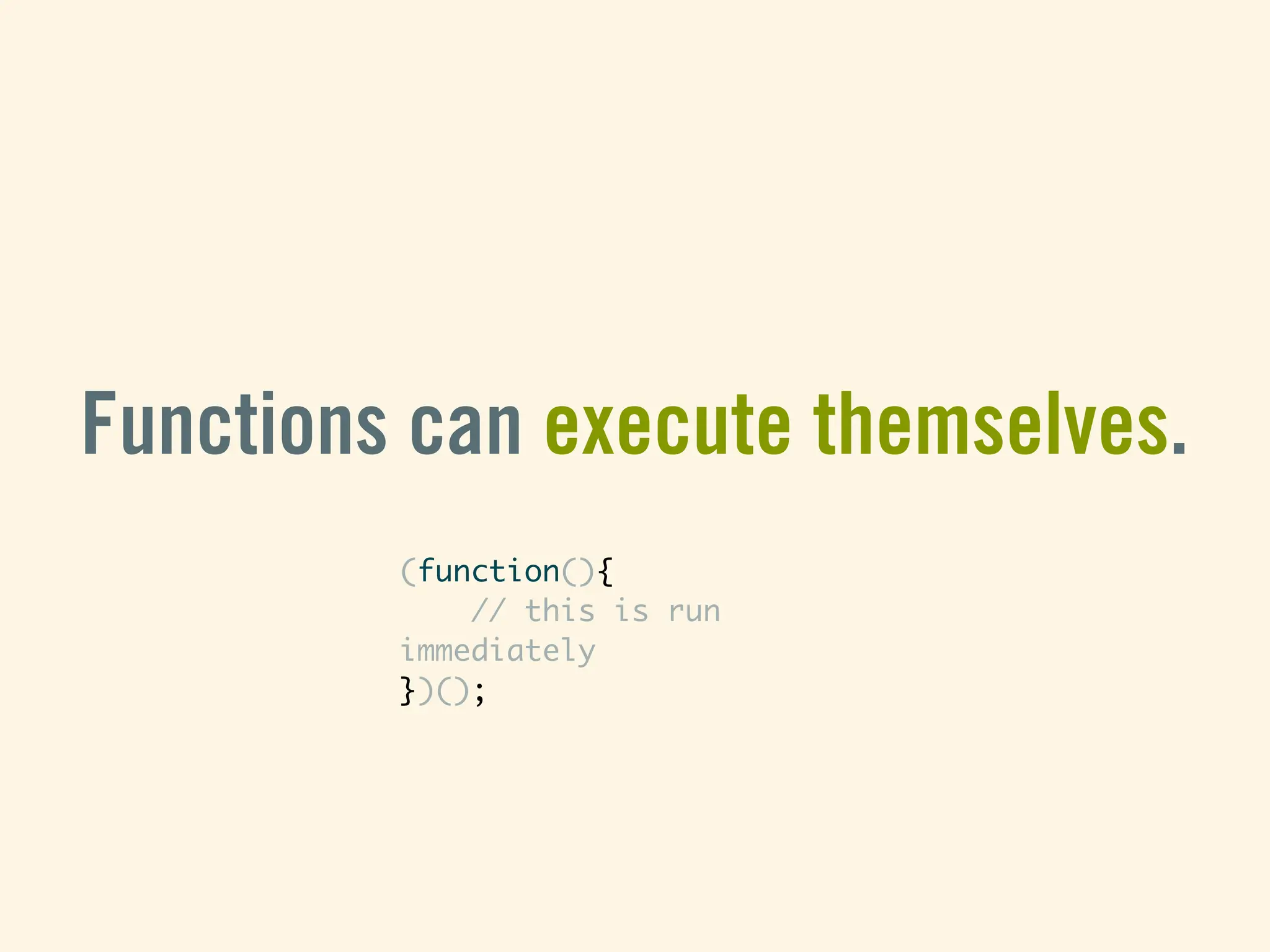 Functions can execute themselves.

(function(){
    // this is run
immediately
})();